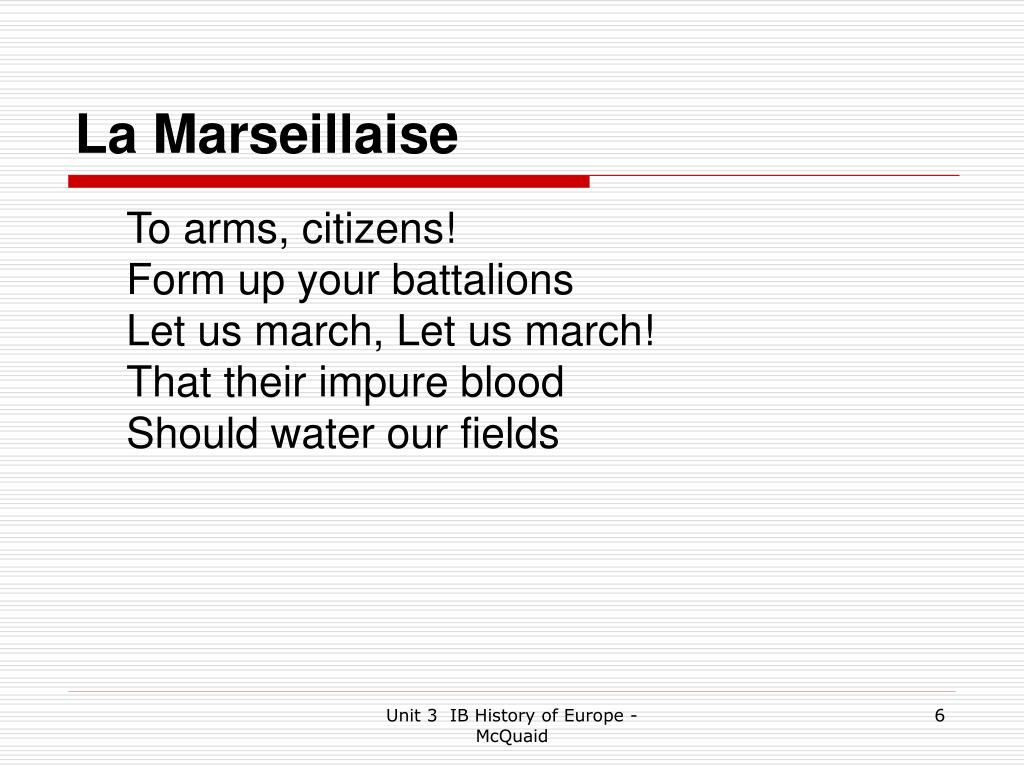 La Marseillaise

To arms, citizens!
Form up your battalions
Let us march, Let us march!
That their impure blood
Should water our fields

Unit 3 IB History of Europe - McQuaid

6